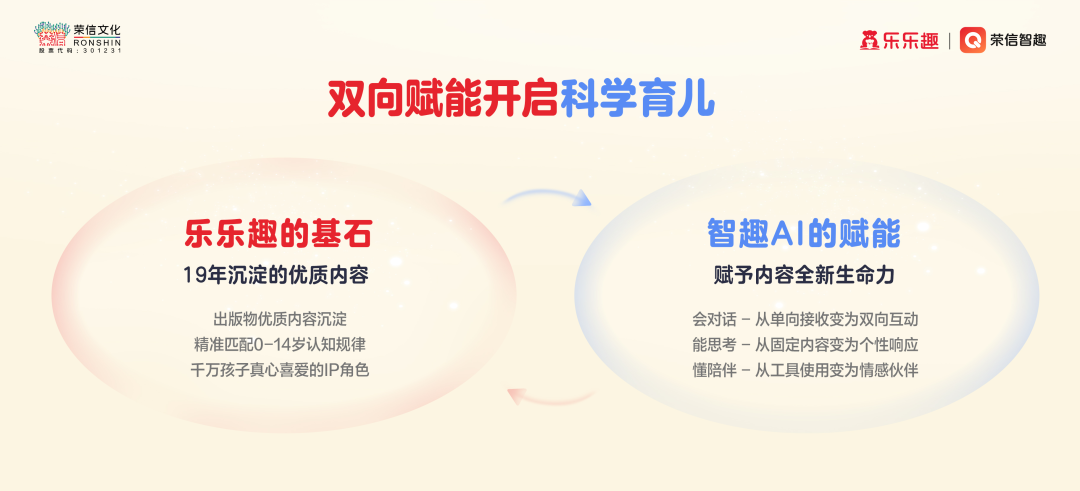 荣信文化
RONSHIN
股票代码：301231

乐乐趣 | 荣信智趣

双向赋能开启科学育儿

乐乐趣的基石

19年沉淀的优质内容

出版物优质内容沉淀
精准匹配0-14岁认知规律
千万孩子真心喜爱的IP角色

智趣AI的赋能

赋予内容全新生命力

会对话 - 从单向接收变为双向互动
能思考 - 从固定内容变为个性响应
懂陪伴 - 从工具使用变为情感伙伴